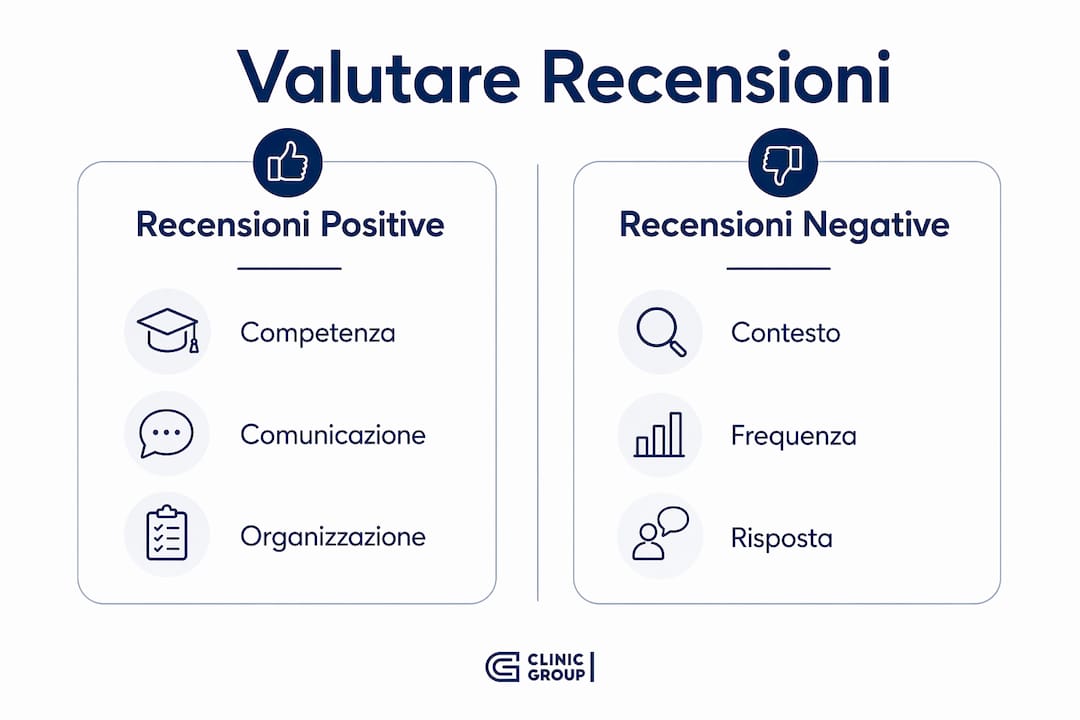 Valutare Recensioni

Recensioni Positive

Competenza

Comunicazione

Organizzazione

Recensioni Negative

Contesto

Frequenza

Risposta

CLINIC GROUP